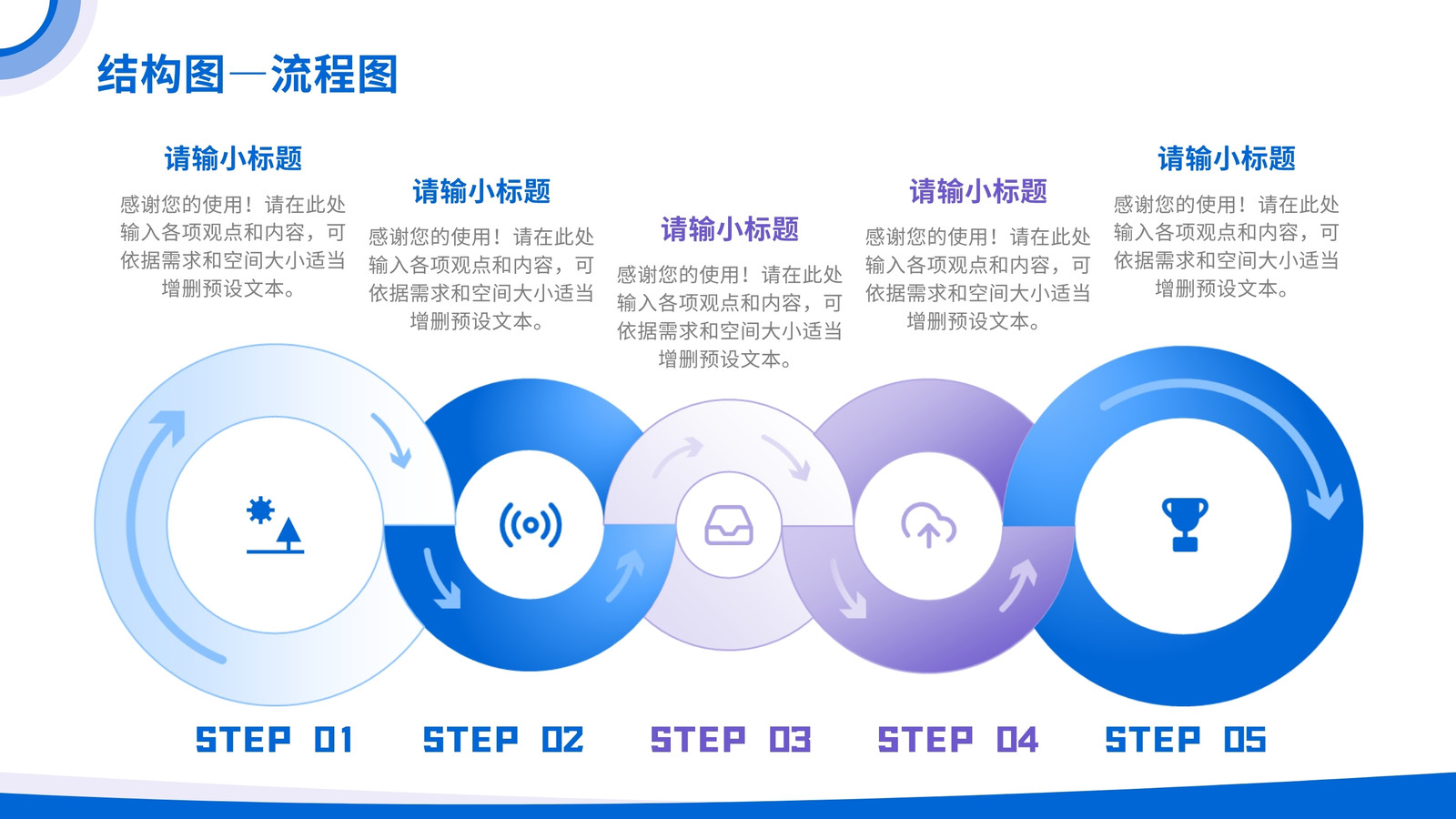 结构图—流程图

请输小标题

感谢您的使用！请在此处输入各项观点和内容，可依据需求和空间大小适当增删预设文本。

请输小标题

感谢您的使用！请在此处输入各项观点和内容，可依据需求和空间大小适当增删预设文本。

请输小标题

感谢您的使用！请在此处输入各项观点和内容，可依据需求和空间大小适当增删预设文本。

请输小标题

感谢您的使用！请在此处输入各项观点和内容，可依据需求和空间大小适当增删预设文本。

请输小标题

感谢您的使用！请在此处输入各项观点和内容，可依据需求和空间大小适当增删预设文本。

STEP 01

STEP 02

STEP 03

STEP 04

STEP 05